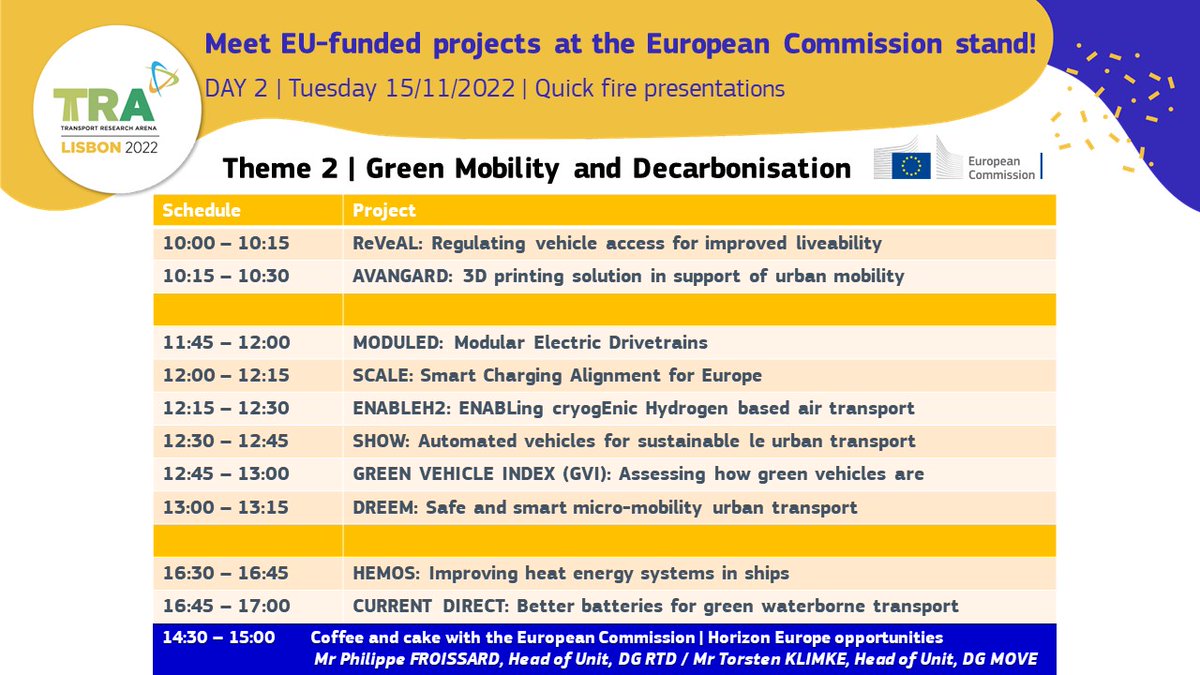 TRA
TRANSPORT RESEARCH ARENA
LISBON 2022

Meet EU-funded projects at the European Commission stand!

DAY 2 | Tuesday 15/11/2022 | Quick fire presentations

Theme 2 | Green Mobility and Decarbonisation

European Commission

| Schedule | Project |
|---|---|
| 10:00 – 10:15 | ReVeAL: Regulating vehicle access for improved liveability |
| 10:15 – 10:30 | AVANGARD: 3D printing solution in support of urban mobility |
| | |
| 11:45 – 12:00 | MODULED: Modular Electric Drivetrains |
| 12:00 – 12:15 | SCALE: Smart Charging Alignment for Europe |
| 12:15 – 12:30 | ENABLEH2: ENABLing cryogEnic Hydrogen based air transport |
| 12:30 – 12:45 | SHOW: Automated vehicles for sustainable le urban transport |
| 12:45 – 13:00 | GREEN VEHICLE INDEX (GVI): Assessing how green vehicles are |
| 13:00 – 13:15 | DREEM: Safe and smart micro-mobility urban transport |
| | |
| 16:30 – 16:45 | HEMOS: Improving heat energy systems in ships |
| 16:45 – 17:00 | CURRENT DIRECT: Better batteries for green waterborne transport |

14:30 – 15:00 Coffee and cake with the European Commission | Horizon Europe opportunities
Mr Philippe FROISSARD, Head of Unit, DG RTD / Mr Torsten KLIMKE, Head of Unit, DG MOVE